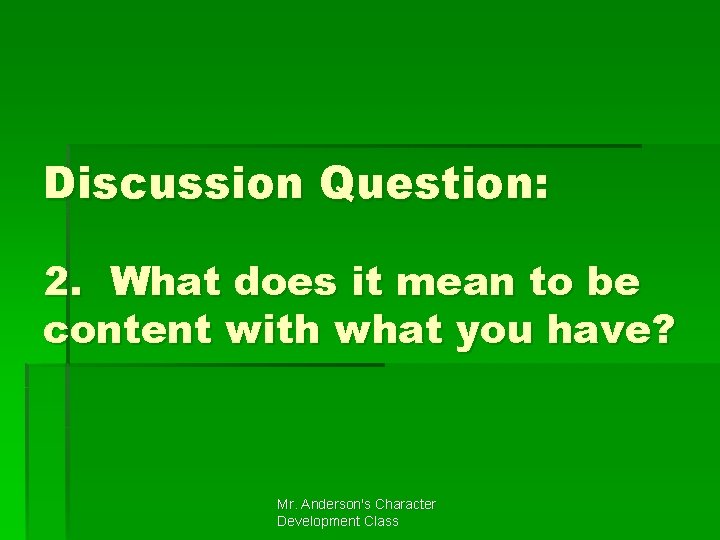 Discussion Question:

2. What does it mean to be content with what you have?

Mr. Anderson's Character Development Class